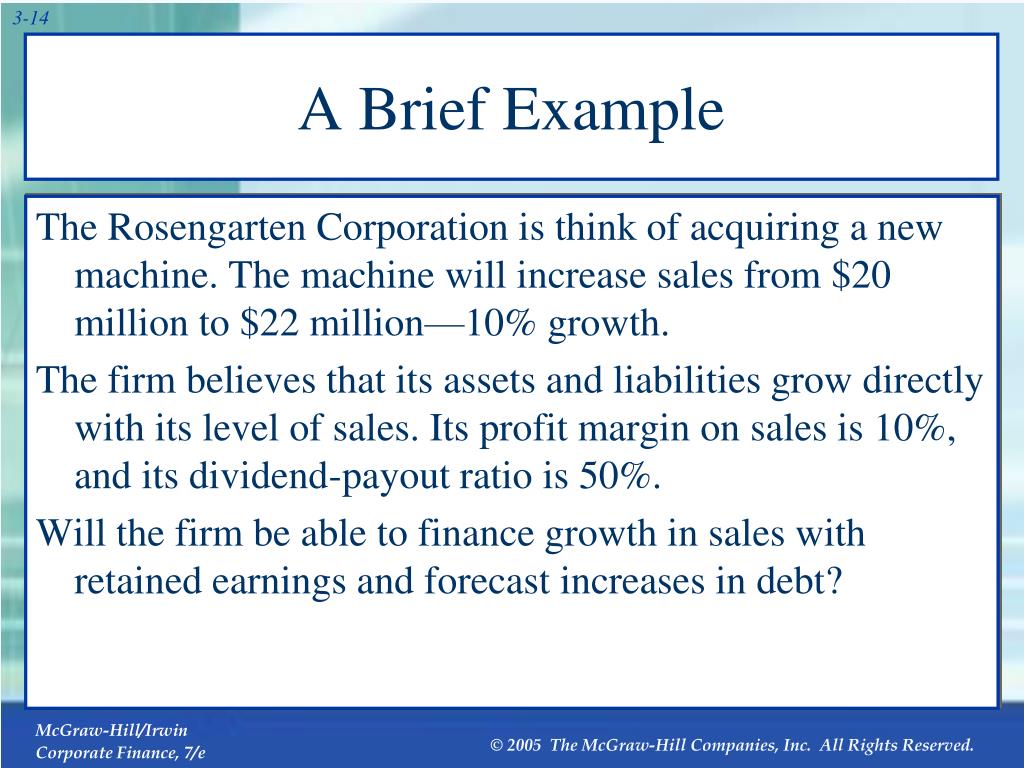 3-14

A Brief Example

The Rosengarten Corporation is think of acquiring a new machine. The machine will increase sales from \$20 million to \$22 million—10% growth.

The firm believes that its assets and liabilities grow directly with its level of sales. Its profit margin on sales is 10%, and its dividend-payout ratio is 50%.

Will the firm be able to finance growth in sales with retained earnings and forecast increases in debt?

McGraw-Hill/Irwin
Corporate Finance, 7/e

© 2005 The McGraw-Hill Companies, Inc. All Rights Reserved.